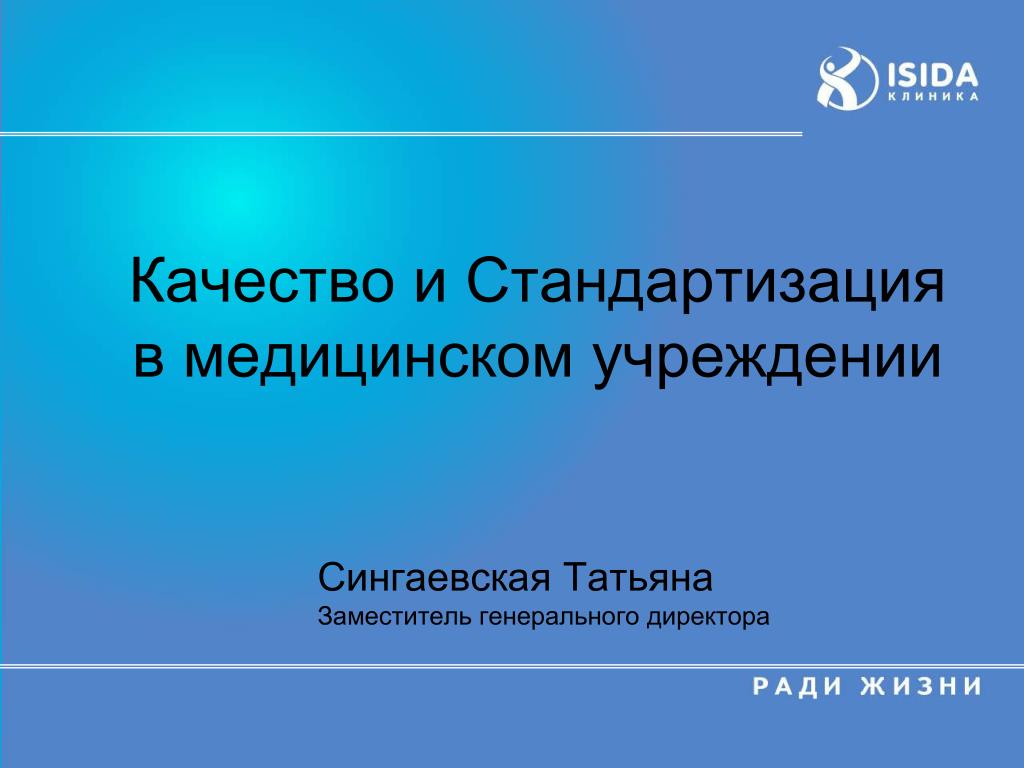 ISIDA
КЛИНИКА

Качество и Стандартизация в медицинском учреждении

Сингаевская Татьяна
Заместитель генерального директора

РАДИ ЖИЗНИ